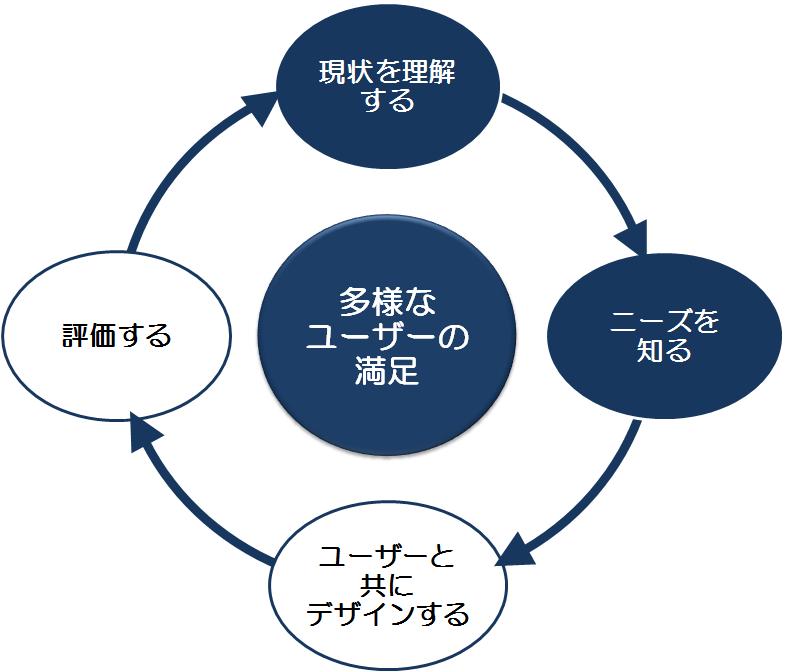 現状を理解する

ニーズを知る

ユーザーと共にデザインする

評価する

多様なユーザーの満足